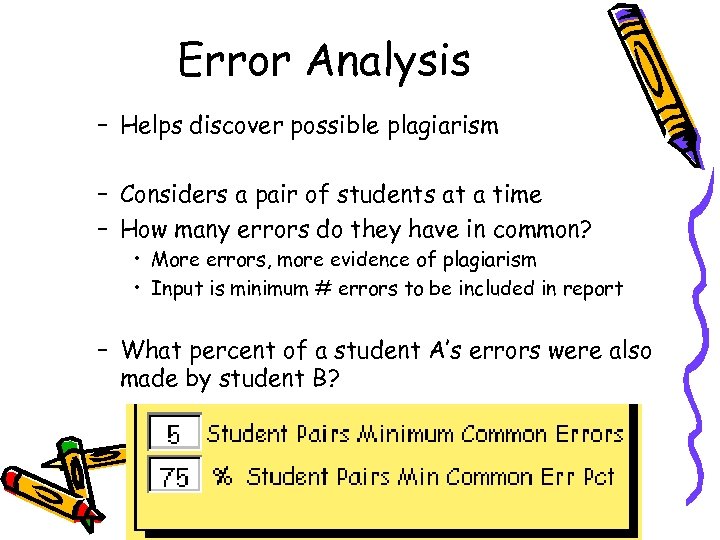 Error Analysis

– Helps discover possible plagiarism

– Considers a pair of students at a time

– How many errors do they have in common?

• More errors, more evidence of plagiarism

• Input is minimum # errors to be included in report

– What percent of a student A's errors were also made by student B?

5 Student Pairs Minimum Common Errors

75 % Student Pairs Min Common Err Pct